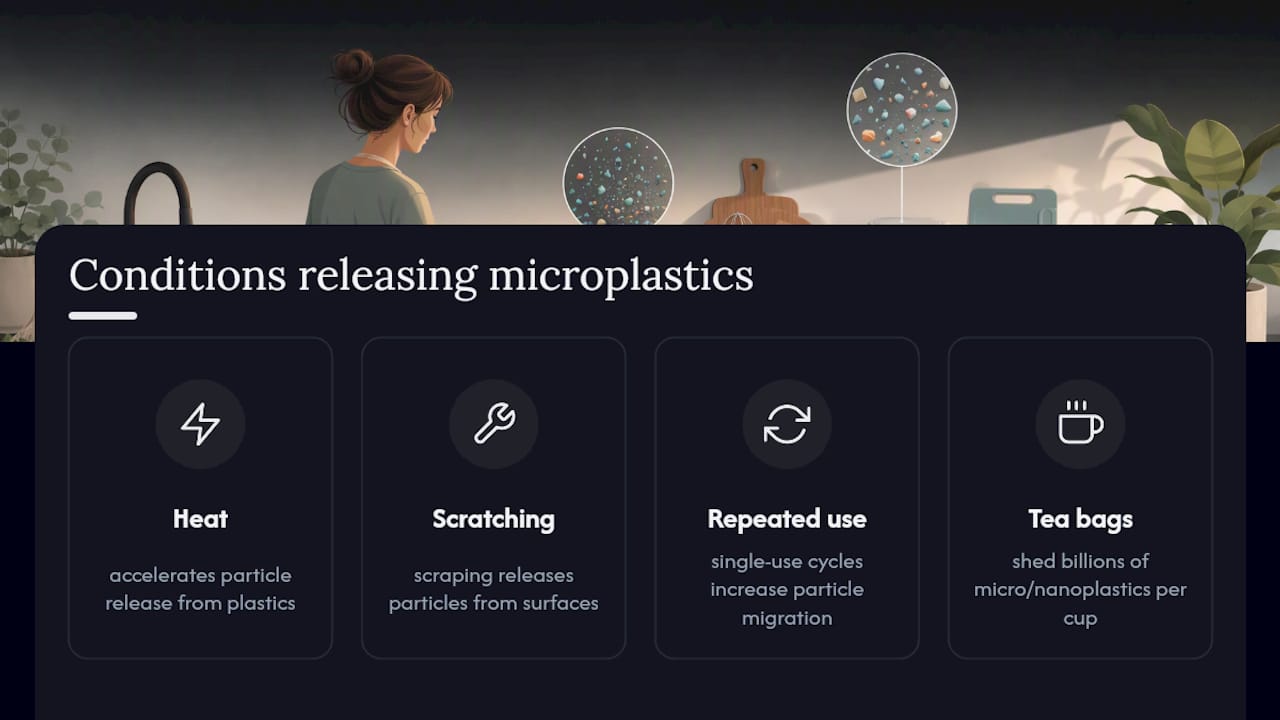 Conditions releasing microplastics

Heat

accelerates particle release from plastics

Scratching

scraping releases particles from surfaces

Repeated use

single-use cycles increase particle migration

Tea bags

shed billions of micro/nanoplastics per cup